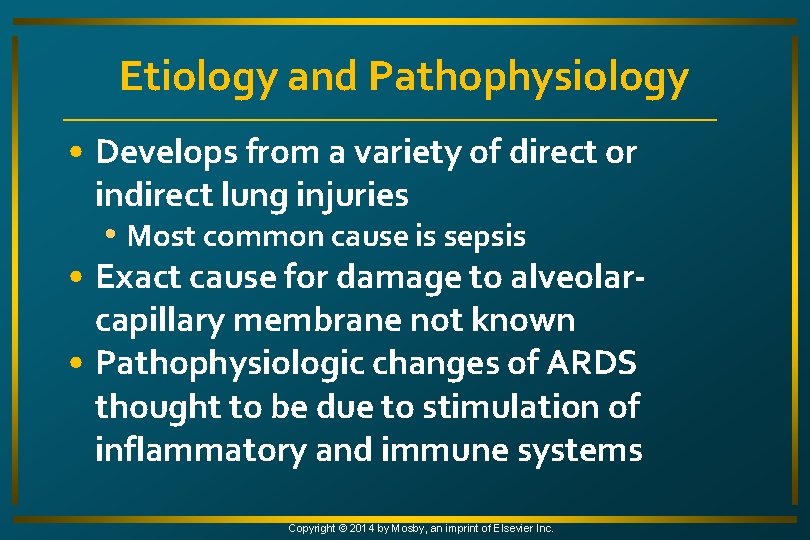 Etiology and Pathophysiology

• Develops from a variety of direct or indirect lung injuries
  • Most common cause is sepsis
• Exact cause for damage to alveolar-capillary membrane not known
• Pathophysiologic changes of ARDS thought to be due to stimulation of inflammatory and immune systems

Copyright © 2014 by Mosby, an imprint of Elsevier Inc.